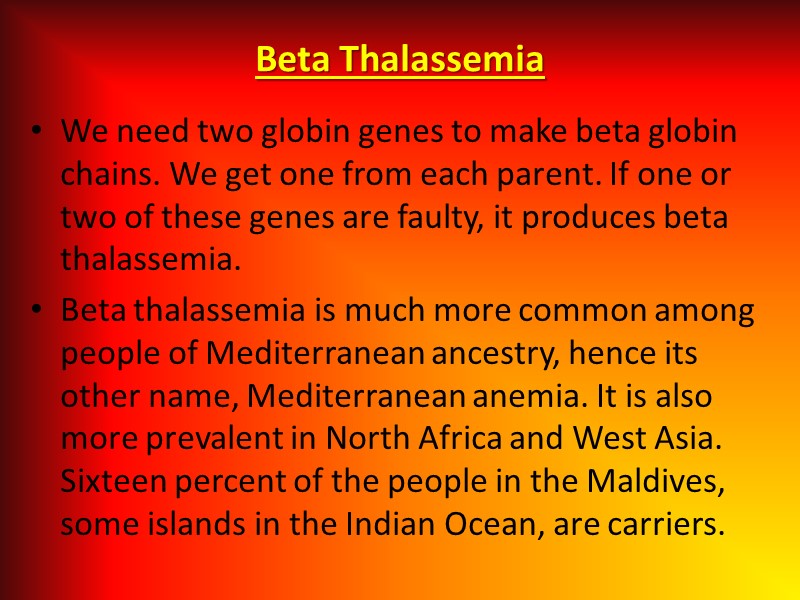 Beta Thalassemia

• We need two globin genes to make beta globin chains. We get one from each parent. If one or two of these genes are faulty, it produces beta thalassemia.

• Beta thalassemia is much more common among people of Mediterranean ancestry, hence its other name, Mediterranean anemia. It is also more prevalent in North Africa and West Asia. Sixteen percent of the people in the Maldives, some islands in the Indian Ocean, are carriers.